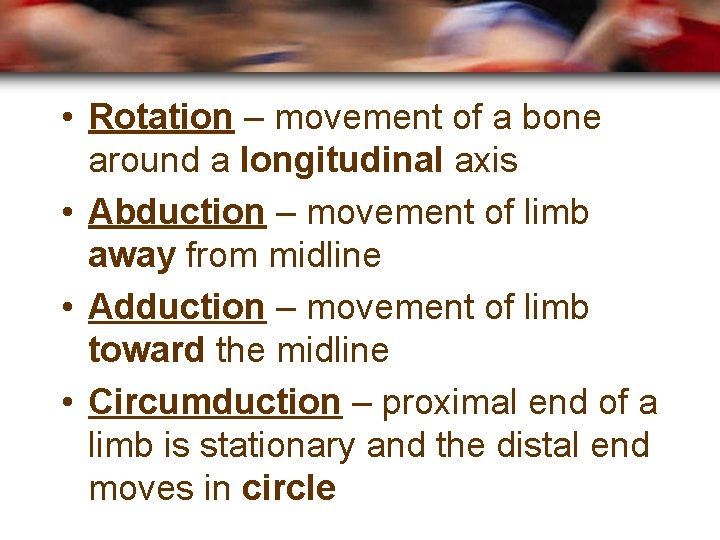 • Rotation – movement of a bone around a longitudinal axis

• Abduction – movement of limb away from midline

• Adduction – movement of limb toward the midline

• Circumduction – proximal end of a limb is stationary and the distal end moves in circle